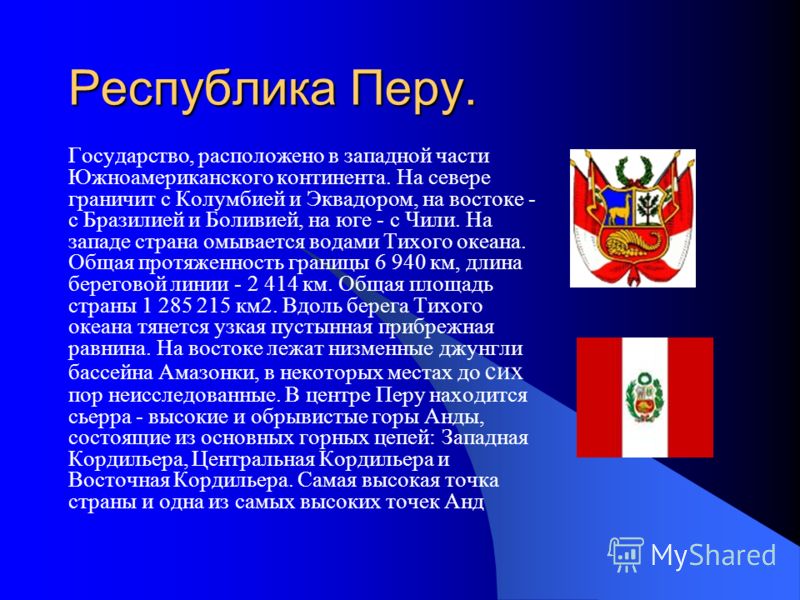 Республика Перу.

Государство, расположено в западной части Южноамериканского континента. На севере граничит с Колумбией и Эквадором, на востоке - с Бразилией и Боливией, на юге - с Чили. На западе страна омывается водами Тихого океана. Общая протяженность границы 6 940 км, длина береговой линии - 2 414 км. Общая площадь страны 1 285 215 км2. Вдоль берега Тихого океана тянется узкая пустынная прибрежная равнина. На востоке лежат низменные джунгли бассейна Амазонки, в некоторых местах до сих пор неисследованные. В центре Перу находится сьерра - высокие и обрывистые горы Анды, состоящие из основных горных цепей: Западная Кордильера, Центральная Кордильера и Восточная Кордильера. Самая высокая точка страны и одна из самых высоких точек Анд

MyShared